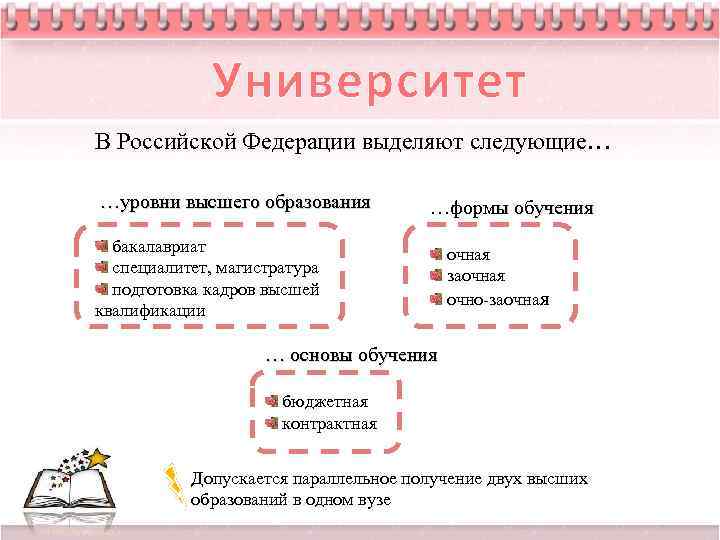 Университет

В Российской Федерации выделяют следующие…

…уровни высшего образования

бакалавриат
специалитет, магистратура
подготовка кадров высшей квалификации

…формы обучения

очная
заочная
очно-заочная

… основы обучения

бюджетная
контрактная

Допускается параллельное получение двух высших образований в одном вузе